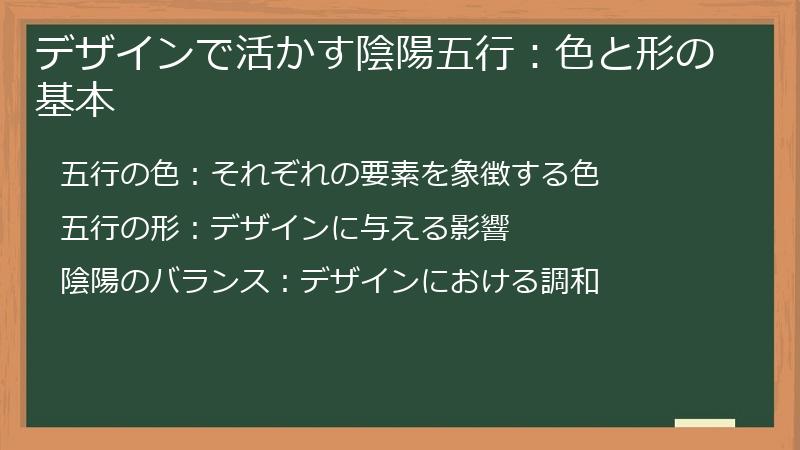 デザインで活かす陰陽五行：色と形の基本

五行の色：それぞれの要素を象徴する色

五行の形：デザインに与える影響

陰陽のバランス：デザインにおける調和